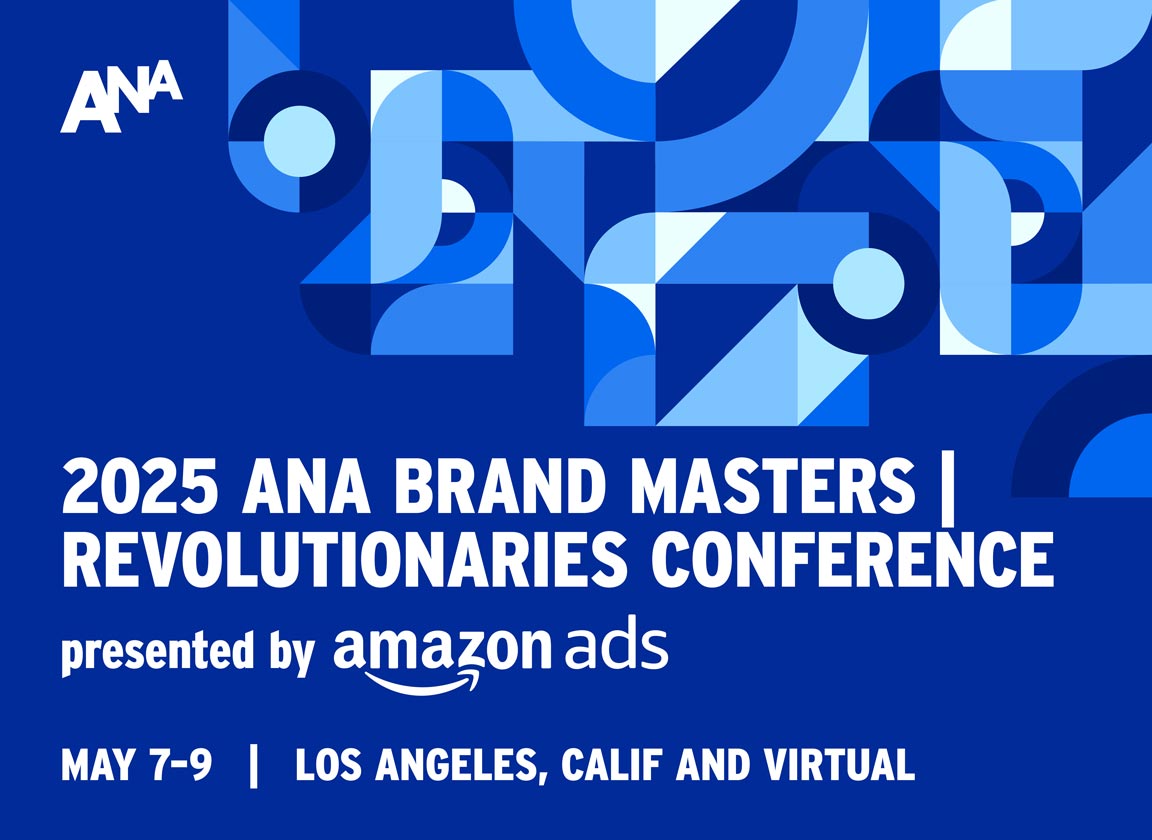 ANA

2025 ANA BRAND MASTERS | REVOLUTIONARIES CONFERENCE

presented by amazon ads

MAY 7-9 | LOS ANGELES, CALIF AND VIRTUAL